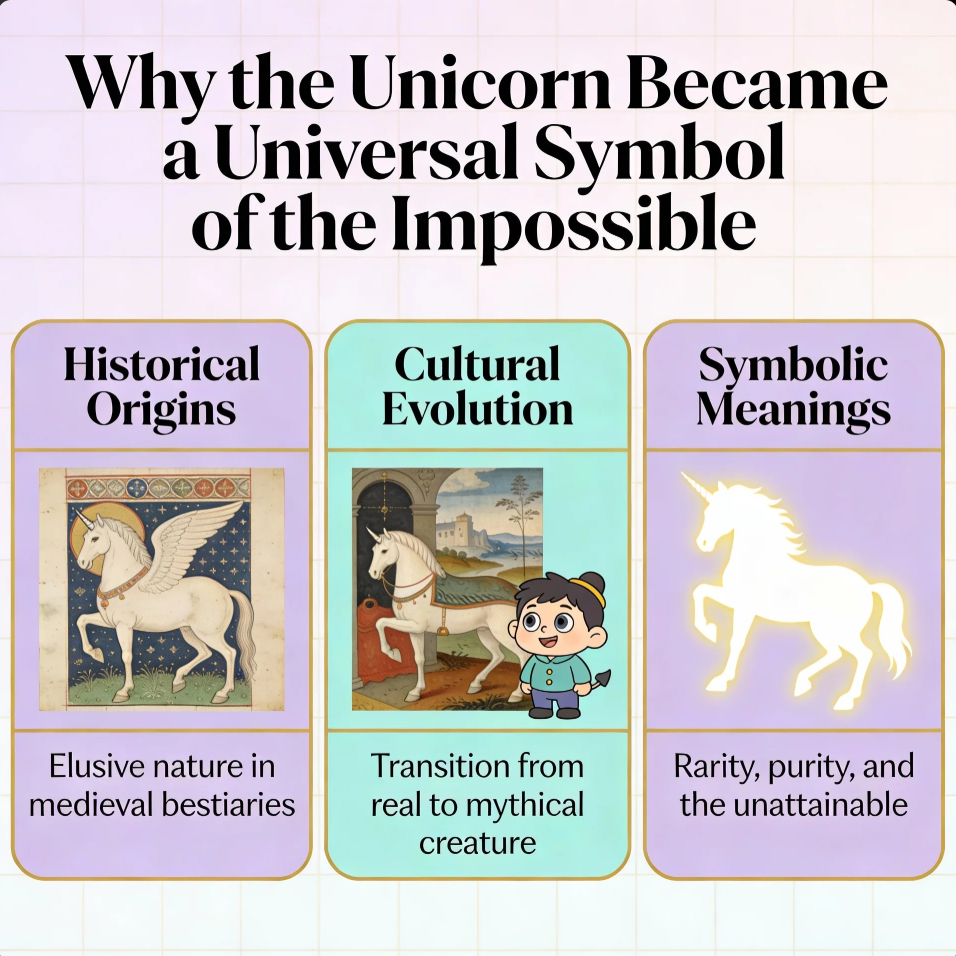 Why the Unicorn Became a Universal Symbol of the Impossible

Historical Origins

Elusive nature in medieval bestiaries

Cultural Evolution

Transition from real to mythical creature

Symbolic Meanings

Rarity, purity, and the unattainable